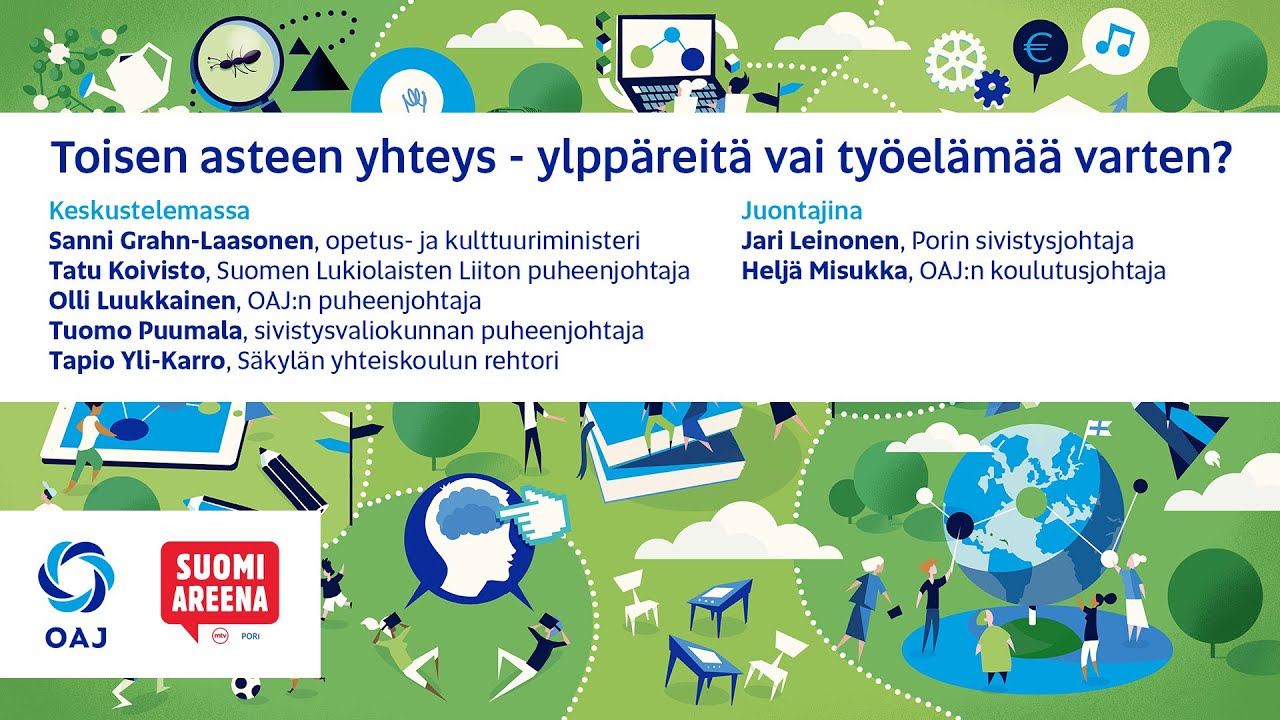 Toisen asteen yhteys - ylppäreitä vai työelämää varten?

Keskustelemassa
Sanni Grahn-Laasonen, opetus- ja kulttuuriministeri
Tatu Koivisto, Suomen Lukiolaisten Liiton puheenjohtaja
Olli Luukkainen, OAJ:n puheenjohtaja
Tuomo Puumala, sivistysvaliokunnan puheenjohtaja
Tapio Yli-Karro, Säkylän yhteiskoulun rehtori

Juontajina
Jari Leinonen, Porin sivistysjohtaja
Heljä Misukka, OAJ:n koulutusjohtaja

OAJ

SUOMI AREENA
mtv PORI